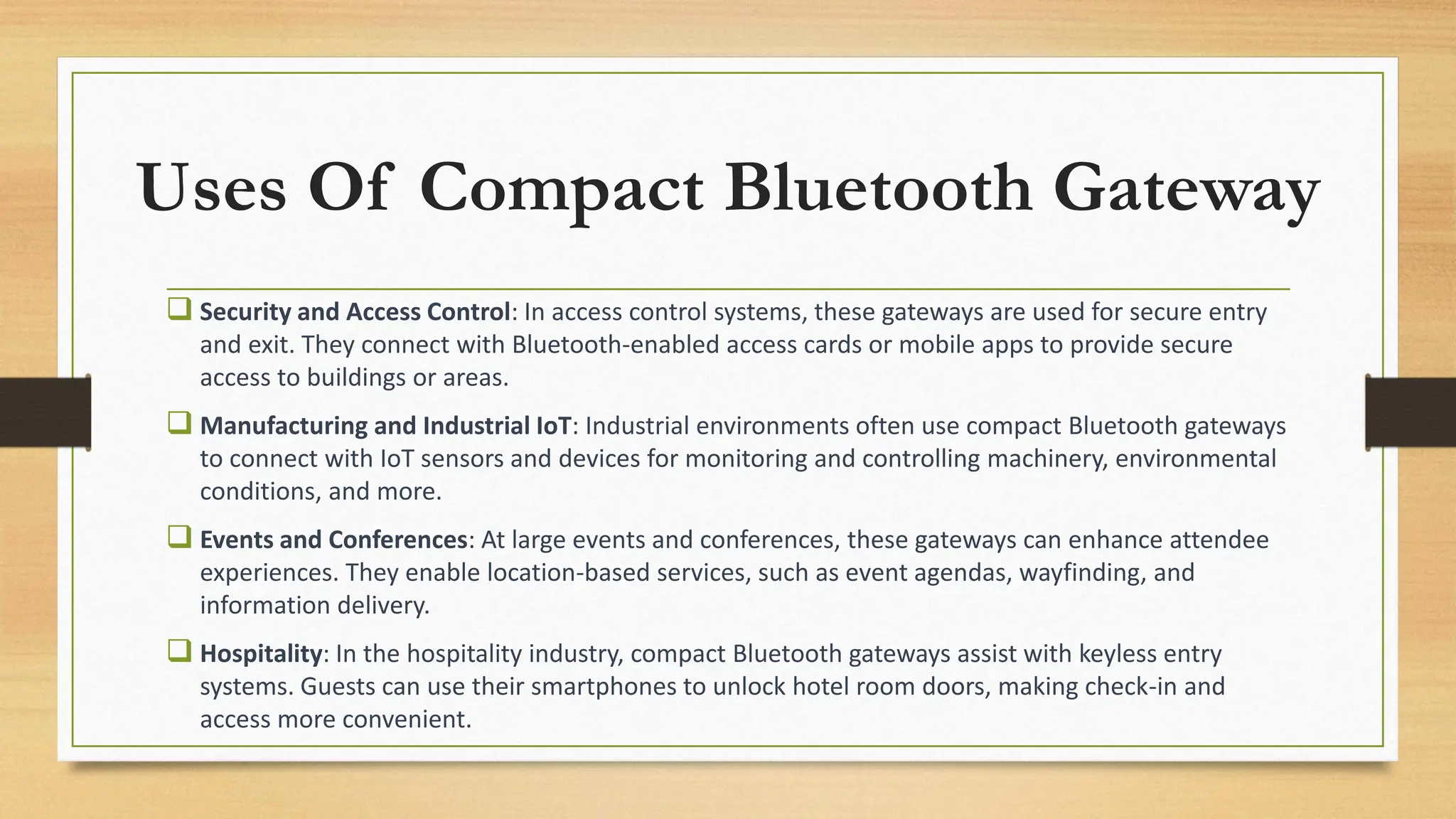 Uses Of Compact Bluetooth Gateway

❑ Security and Access Control: In access control systems, these gateways are used for secure entry and exit. They connect with Bluetooth-enabled access cards or mobile apps to provide secure access to buildings or areas.

❑ Manufacturing and Industrial IoT: Industrial environments often use compact Bluetooth gateways to connect with IoT sensors and devices for monitoring and controlling machinery, environmental conditions, and more.

❑ Events and Conferences: At large events and conferences, these gateways can enhance attendee experiences. They enable location-based services, such as event agendas, wayfinding, and information delivery.

❑ Hospitality: In the hospitality industry, compact Bluetooth gateways assist with keyless entry systems. Guests can use their smartphones to unlock hotel room doors, making check-in and access more convenient.